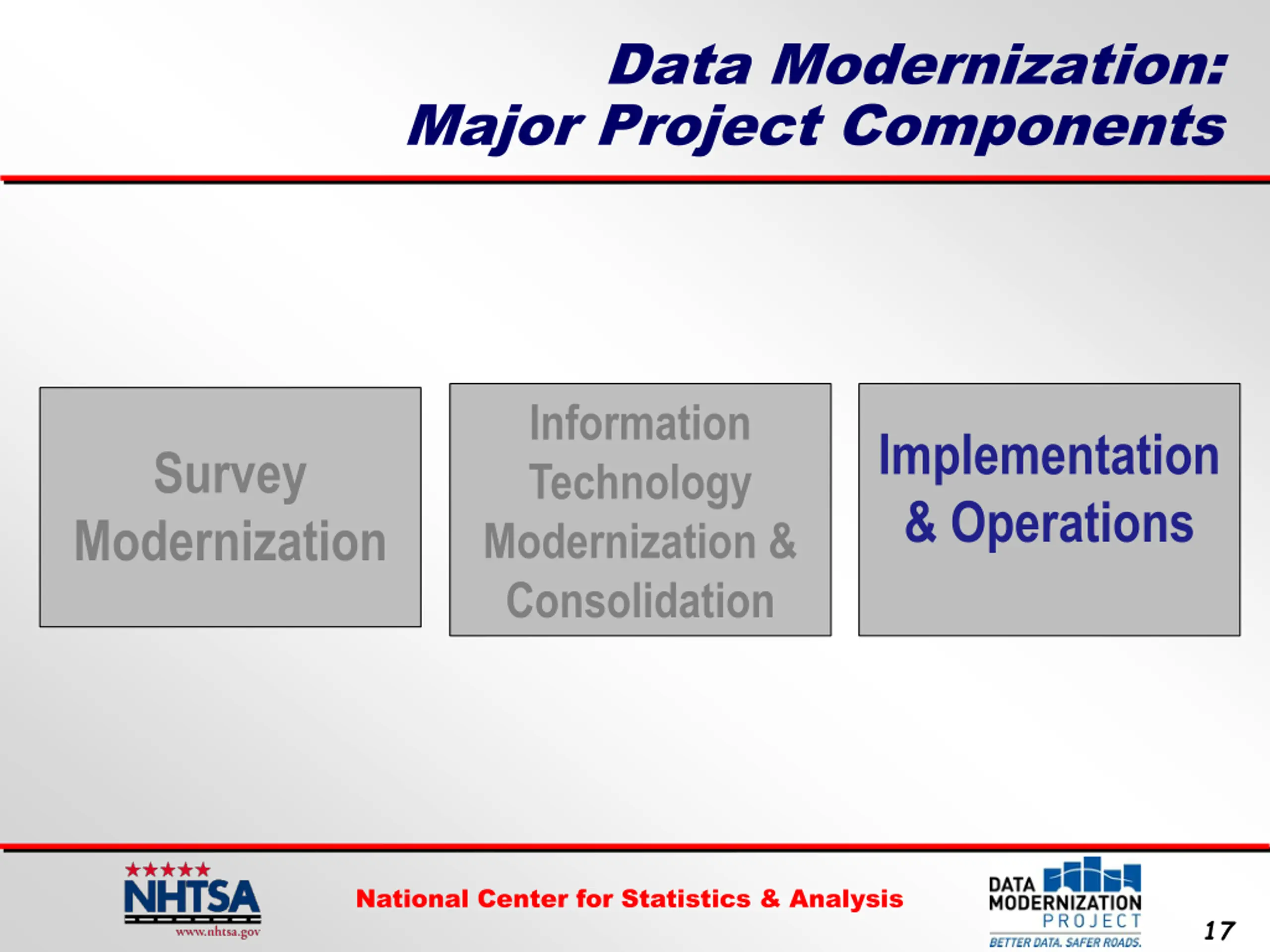 Data Modernization:
Major Project Components

Survey Modernization

Information Technology Modernization & Consolidation

Implementation & Operations

NHTSA
www.nhtsa.gov

National Center for Statistics & Analysis

DATA MODERNIZATION PROJECT
BETTER DATA. SAFER ROADS.

17